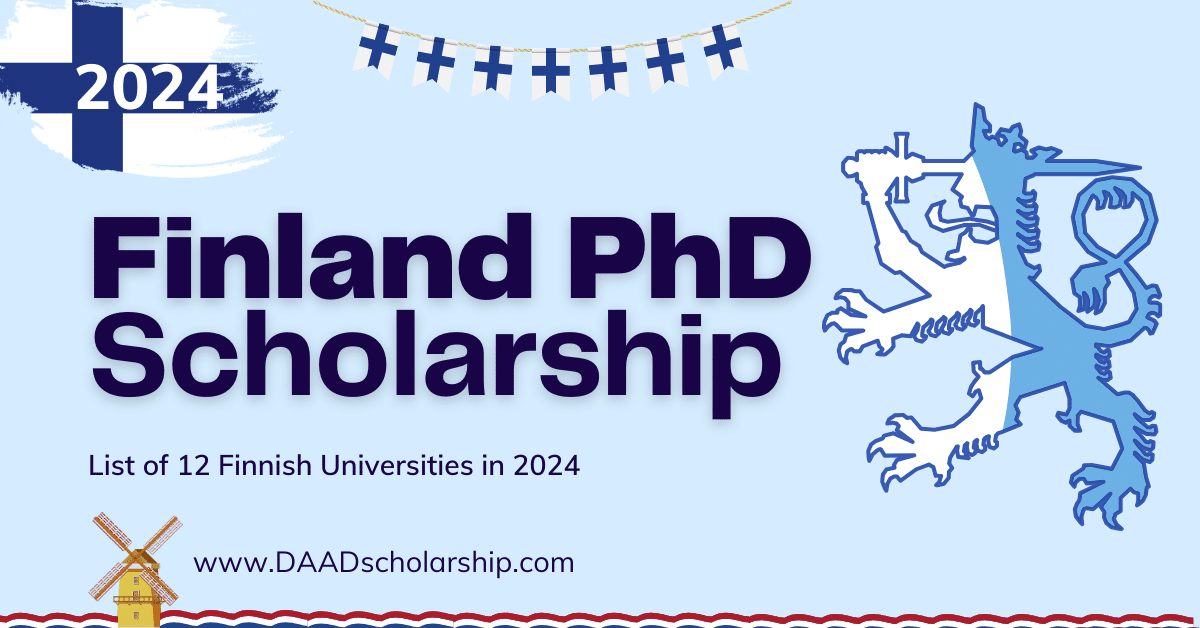 2024

Finland PhD Scholarship

List of 12 Finnish Universities in 2024

www.DAADscholarship.com